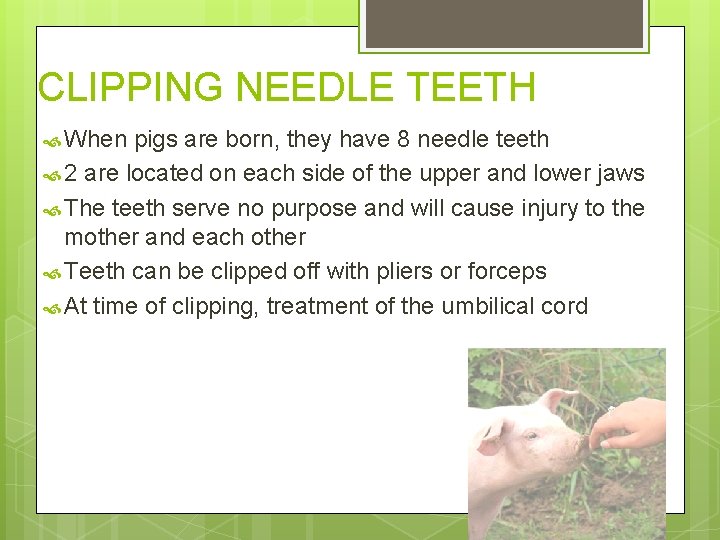 CLIPPING NEEDLE TEETH

When pigs are born, they have 8 needle teeth

2 are located on each side of the upper and lower jaws

The teeth serve no purpose and will cause injury to the mother and each other

Teeth can be clipped off with pliers or forceps

At time of clipping, treatment of the umbilical cord